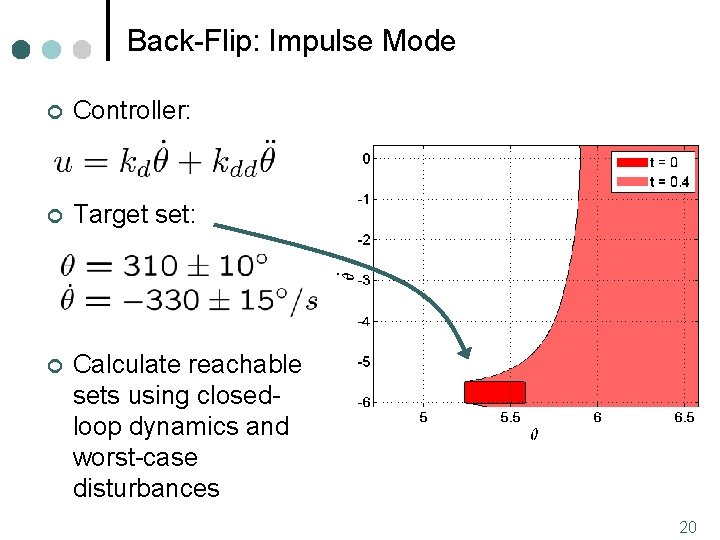 Back-Flip: Impulse Mode

Controller:

$u = k_d\dot{\theta} + k_{dd}\ddot{\theta}$

Target set:

$\theta = 310 \pm 10^\circ$
$\dot{\theta} = -330 \pm 15^\circ/s$

Calculate reachable sets using closed-loop dynamics and worst-case disturbances

t = 0
t = 0.4

0
-1
-2
-3
-4
-5
-6

$\dot{\theta}$

5
5.5
6
6.5

$\theta$

20